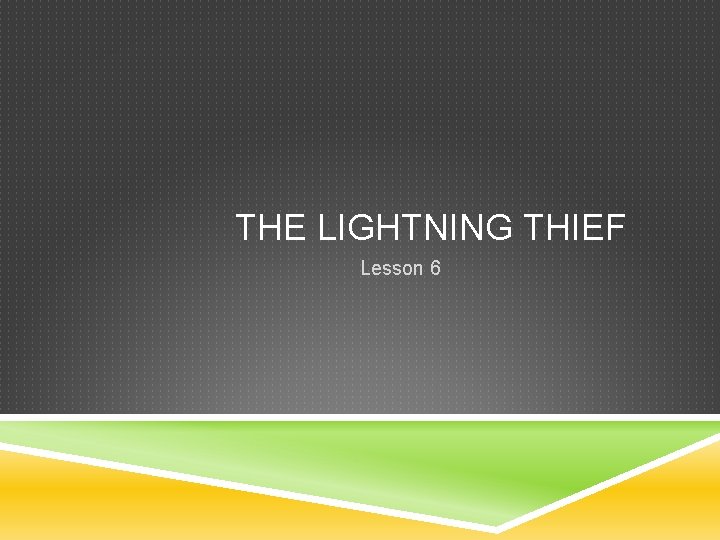 THE LIGHTNING THIEF

Lesson 6